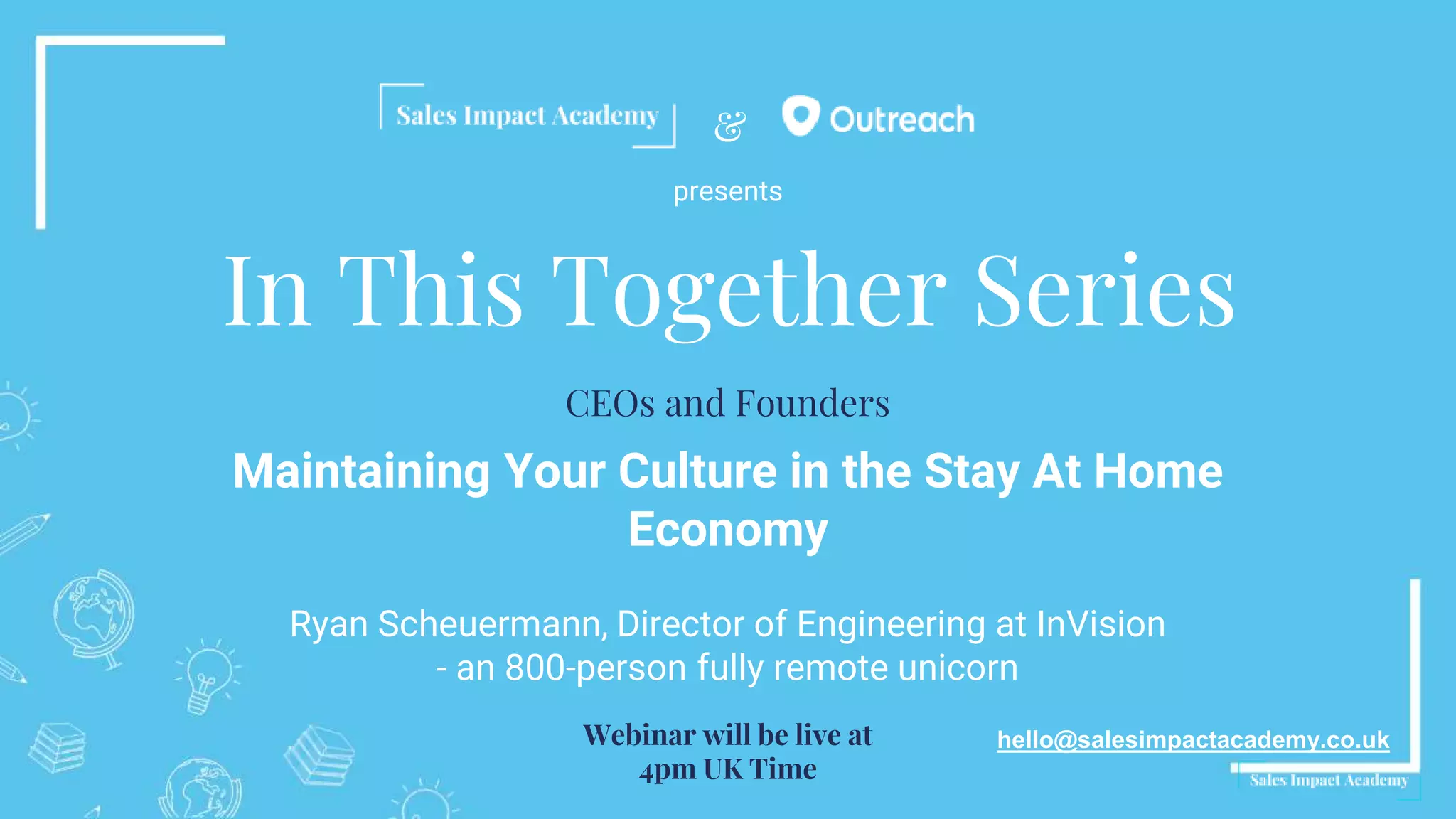 Sales Impact Academy & Outreach

presents

In This Together Series

CEOs and Founders

Maintaining Your Culture in the Stay At Home Economy

Ryan Scheuermann, Director of Engineering at InVision - an 800-person fully remote unicorn

Webinar will be live at 4pm UK Time

hello@salesimpactacademy.co.uk

Sales Impact Academy